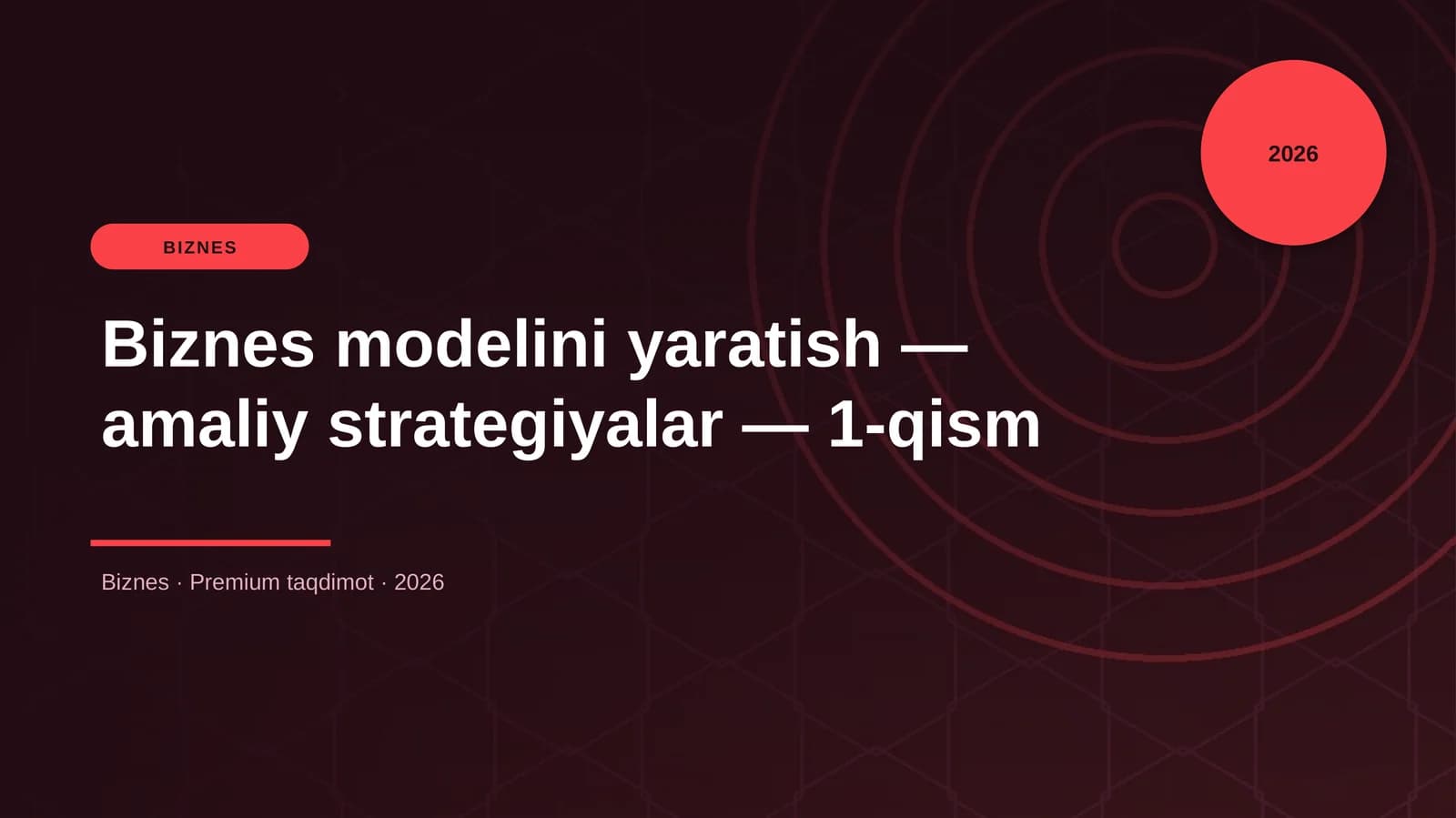 2026

BIZNES

Biznes modelini yaratish — amaliy strategiyalar — 1-qism

Biznes · Premium taqdimot · 2026